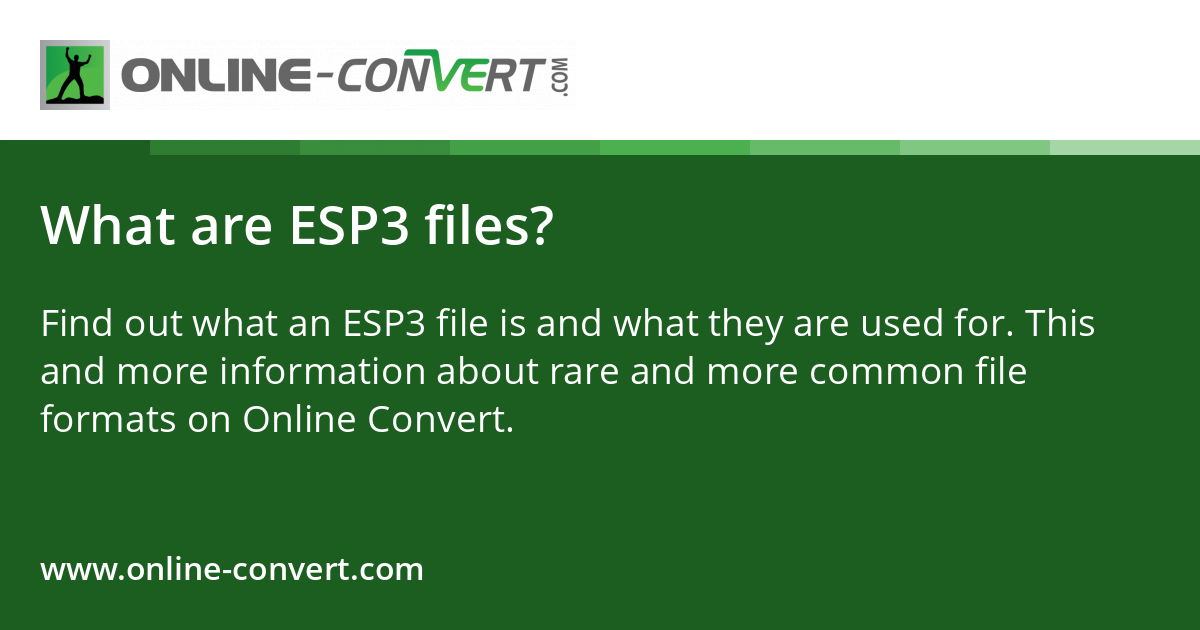 ONLINE-CONVERT.COM

What are ESP3 files?

Find out what an ESP3 file is and what they are used for. This and more information about rare and more common file formats on Online Convert.

www.online-convert.com